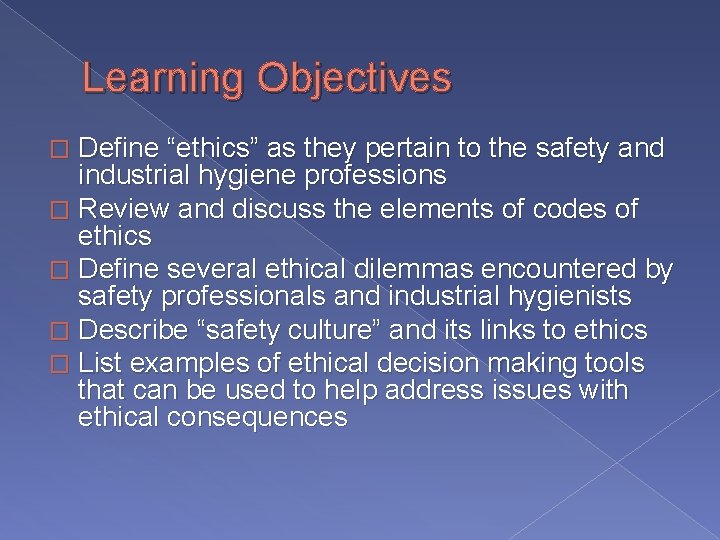 Learning Objectives

□ Define “ethics” as they pertain to the safety and industrial hygiene professions
□ Review and discuss the elements of codes of ethics
□ Define several ethical dilemmas encountered by safety professionals and industrial hygienists
□ Describe “safety culture” and its links to ethics
□ List examples of ethical decision making tools that can be used to help address issues with ethical consequences